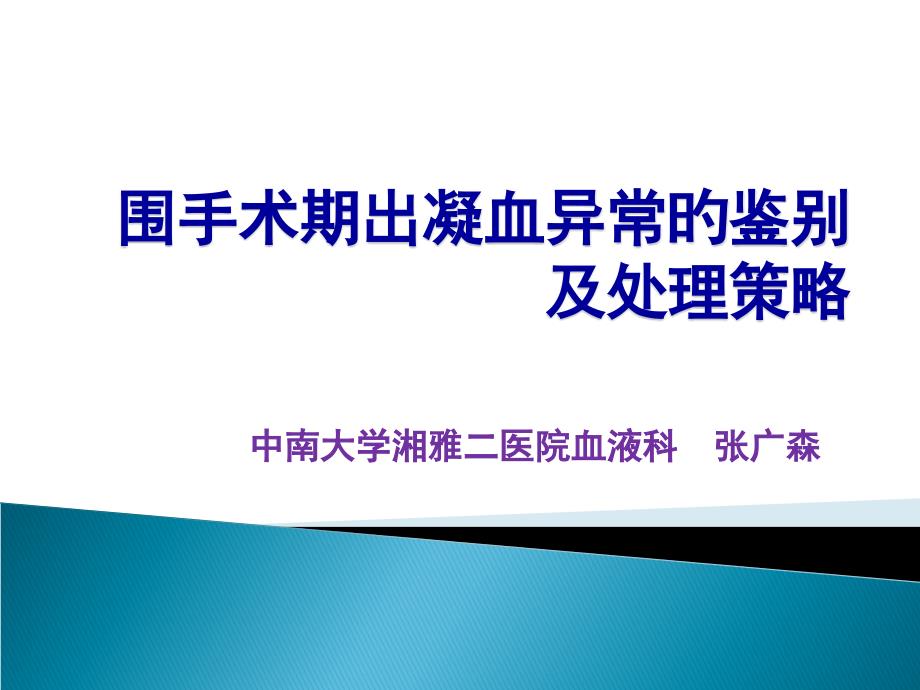 围手术期出凝血异常的鉴别及处理策略

中南大学湘雅二医院血液科　张广森